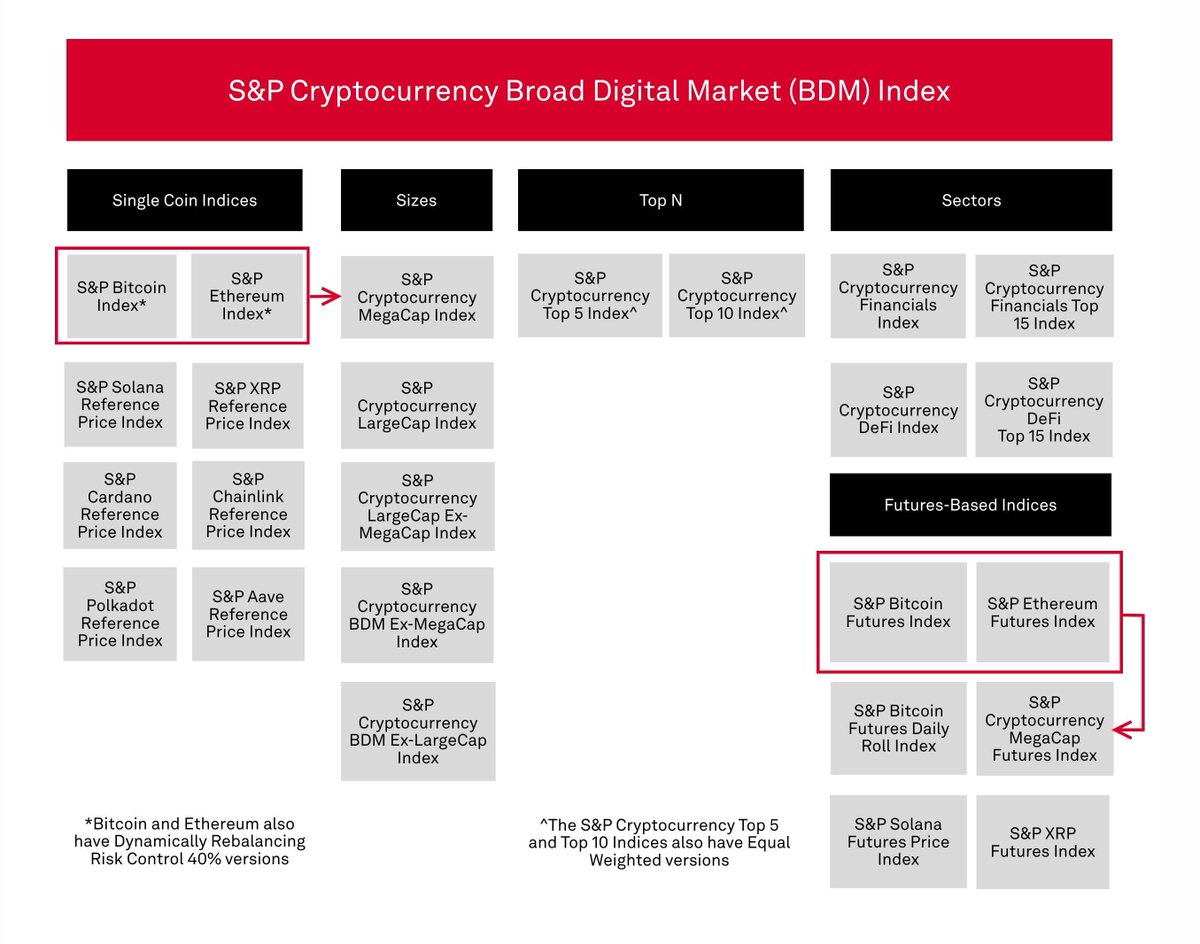 S&P Cryptocurrency Broad Digital Market (BDM) Index

Single Coin Indices

S&P Bitcoin Index*

S&P Ethereum Index*

S&P Solana Reference Price Index

S&P XRP Reference Price Index

S&P Cardano Reference Price Index

S&P Chainlink Reference Price Index

S&P Polkadot Reference Price Index

S&P Aave Reference Price Index

*Bitcoin and Ethereum also have Dynamically Rebalancing Risk Control 40% versions

Sizes

S&P Cryptocurrency MegaCap Index

S&P Cryptocurrency LargeCap Index

S&P Cryptocurrency LargeCap Ex-MegaCap Index

S&P Cryptocurrency BDM Ex-MegaCap Index

S&P Cryptocurrency BDM Ex-LargeCap Index

Top N

S&P Cryptocurrency Top 5 Index^

S&P Cryptocurrency Top 10 Index^

^The S&P Cryptocurrency Top 5 and Top 10 Indices also have Equal Weighted versions

Sectors

S&P Cryptocurrency Financials Index

S&P Cryptocurrency Financials Top 15 Index

S&P Cryptocurrency DeFi Index

S&P Cryptocurrency DeFi Top 15 Index

Futures-Based Indices

S&P Bitcoin Futures Index

S&P Ethereum Futures Index

S&P Bitcoin Futures Daily Roll Index

S&P Cryptocurrency MegaCap Futures Index

S&P Solana Futures Price Index

S&P XRP Futures Index